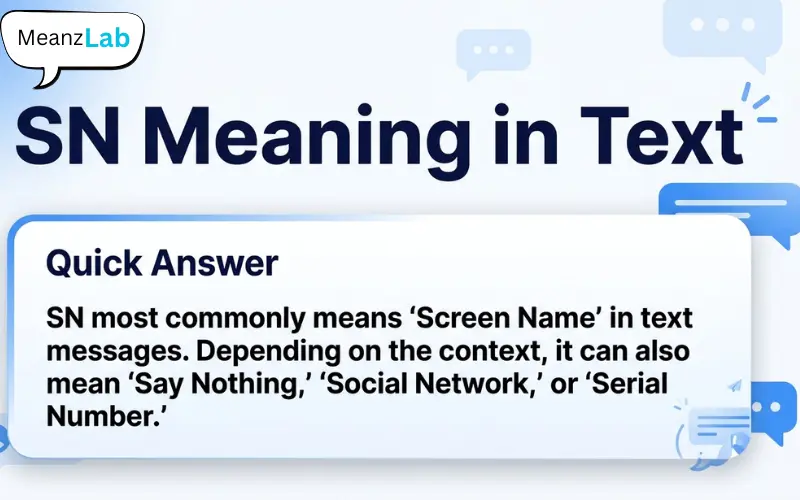 MeanzLab

SN Meaning in Text

Quick Answer

SN most commonly means ‘Screen Name’ in text messages. Depending on the context, it can also mean ‘Say Nothing,’ ‘Social Network,’ or ‘Serial Number.’